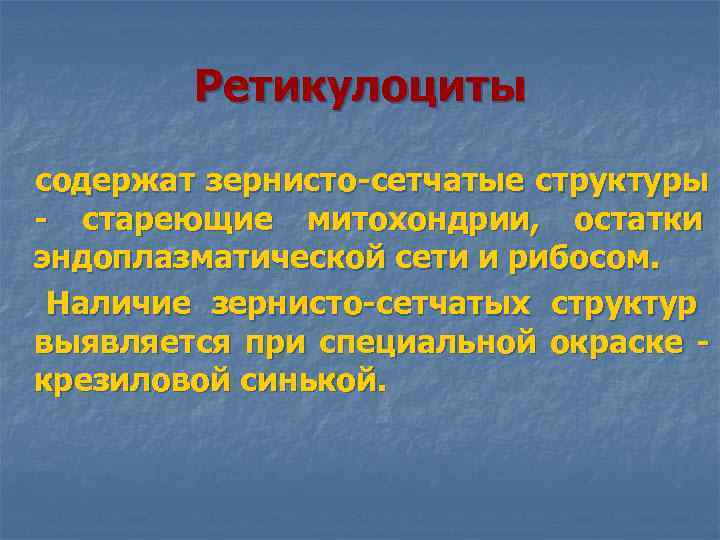 Ретикулоциты

содержат зернисто-сетчатые структуры - стареющие митохондрии, остатки эндоплазматической сети и рибосом.

Наличие зернисто-сетчатых структур выявляется при специальной окраске - крезиловой синькой.